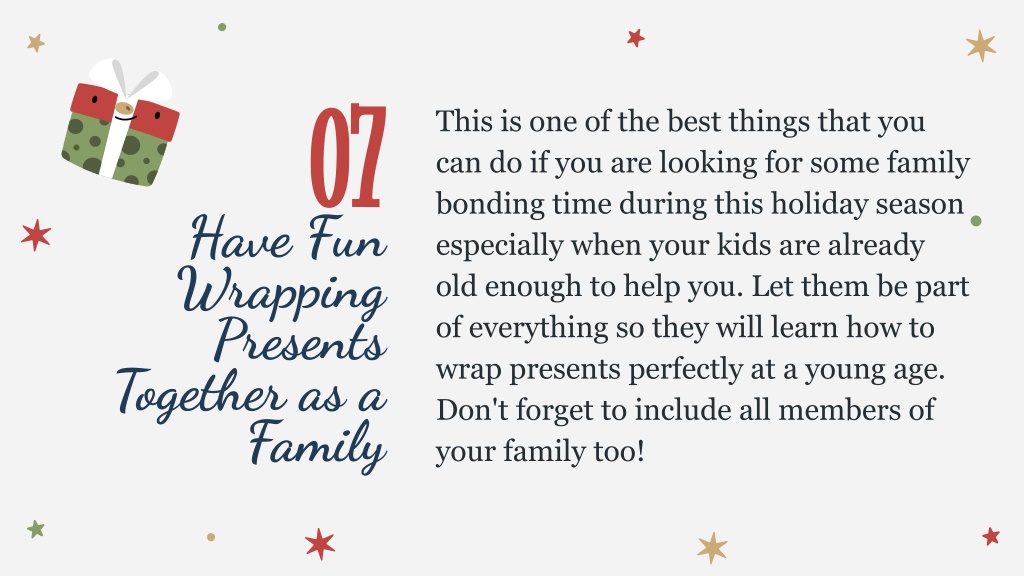 07
Have Fun Wrapping Presents Together as a Family

This is one of the best things that you can do if you are looking for some family bonding time during this holiday season especially when your kids are already old enough to help you. Let them be part of everything so they will learn how to wrap presents perfectly at a young age. Don't forget to include all members of your family too!